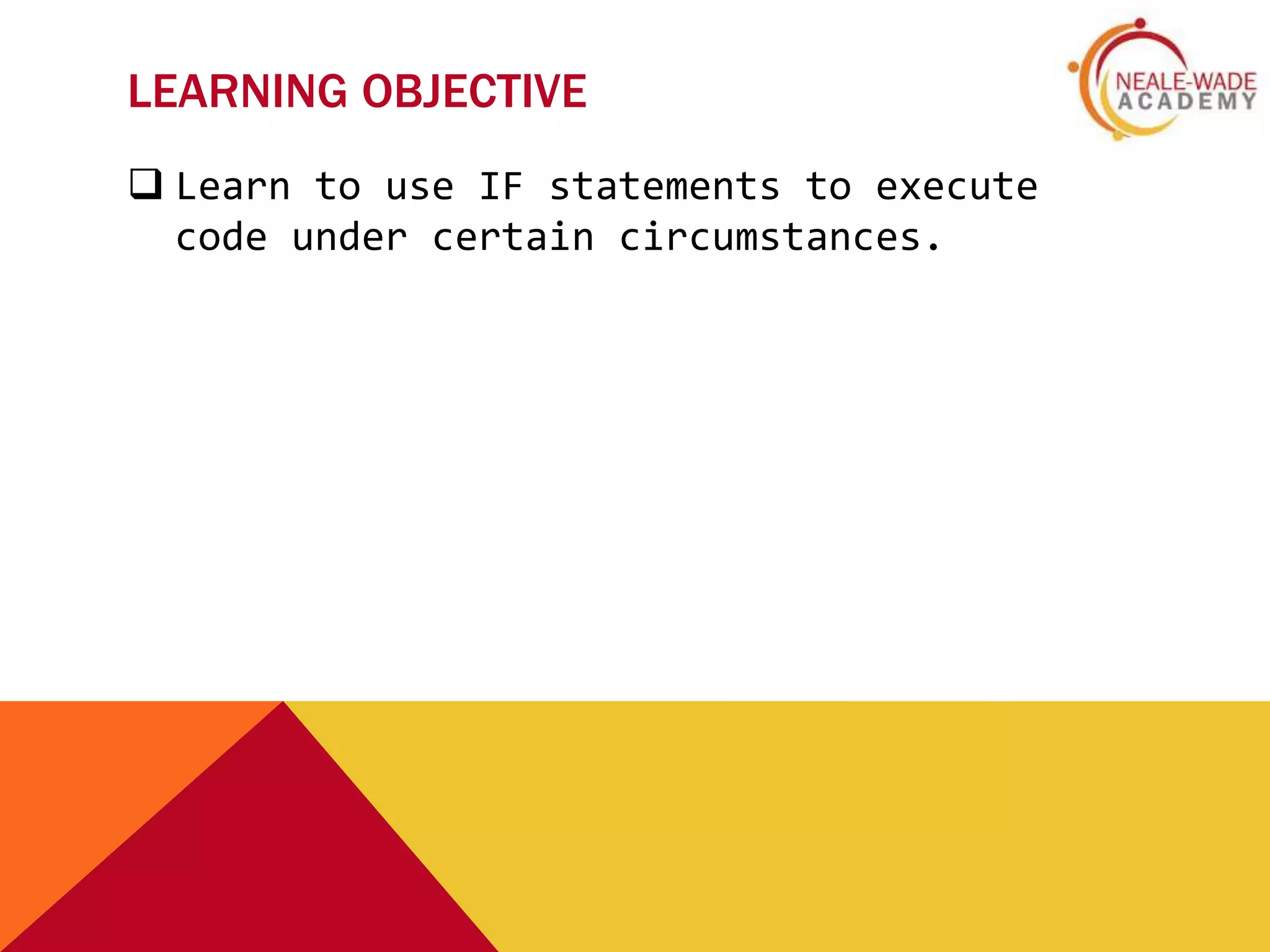 LEARNING OBJECTIVE

NEALE-WADE ACADEMY

❑ Learn to use IF statements to execute code under certain circumstances.